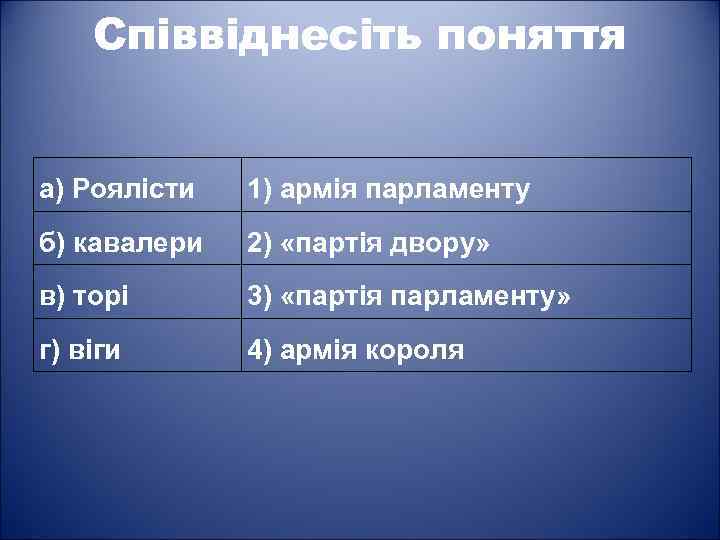 Співвіднесіть поняття

| а) Роялісти | 1) армія парламенту |
|---|---|
| б) кавалери | 2) «партія двору» |
| в) торі | 3) «партія парламенту» |
| г) віги | 4) армія короля |